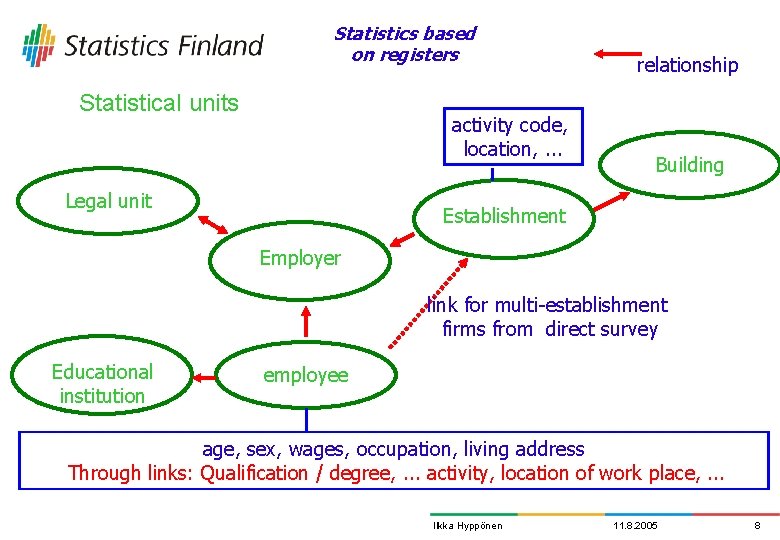 Statistics Finland

Statistics based on registers

relationship

Statistical units

activity code, location, ...

Building

Legal unit

Establishment

Employer

link for multi-establishment firms from direct survey

Educational institution

employee

age, sex, wages, occupation, living address
Through links: Qualification / degree, ... activity, location of work place, ...

Ilkka Hyppönen

11.8.2005

8